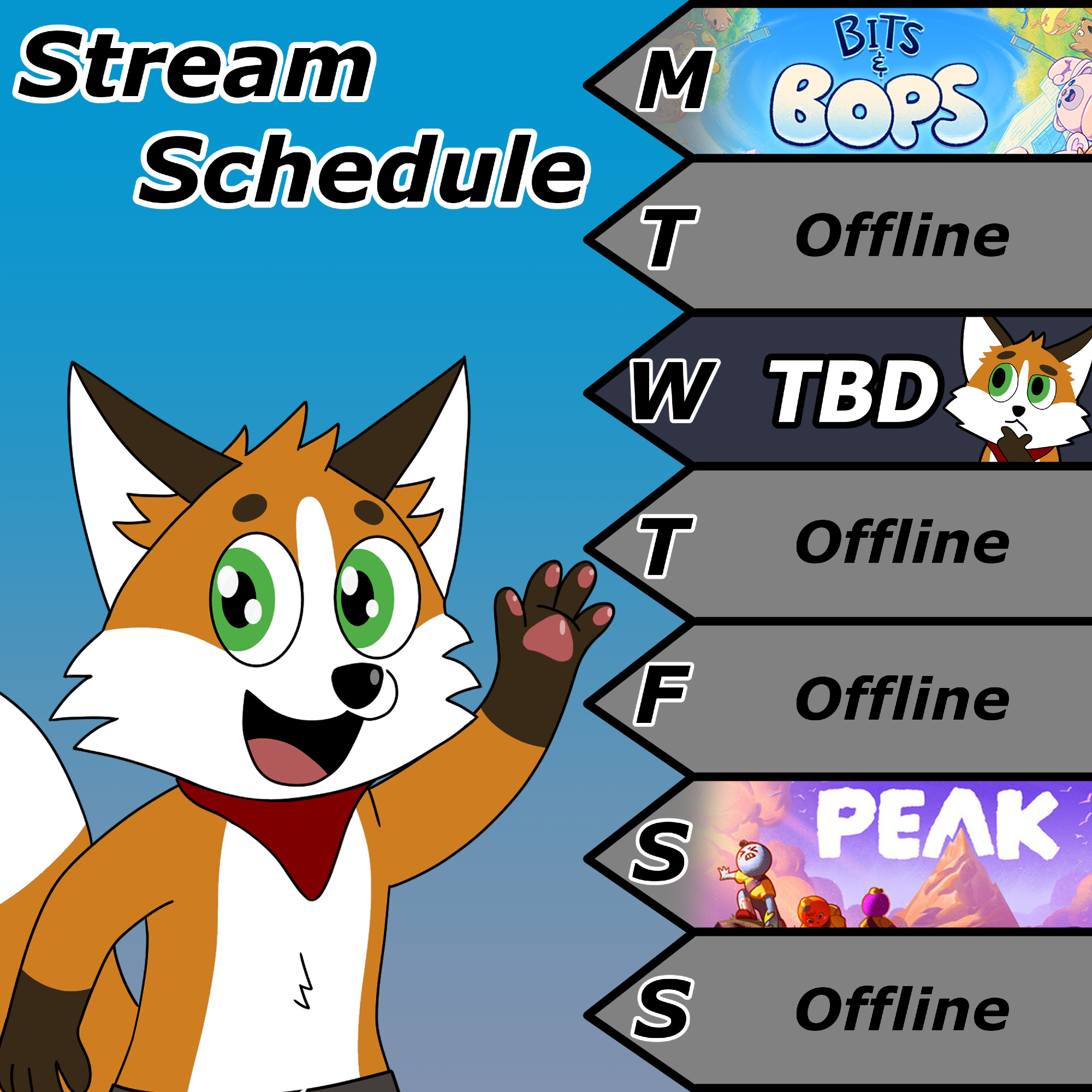 Stream Schedule

M BITS & BOPS

T Offline

W TBD

T Offline

F Offline

S PEAK

S Offline